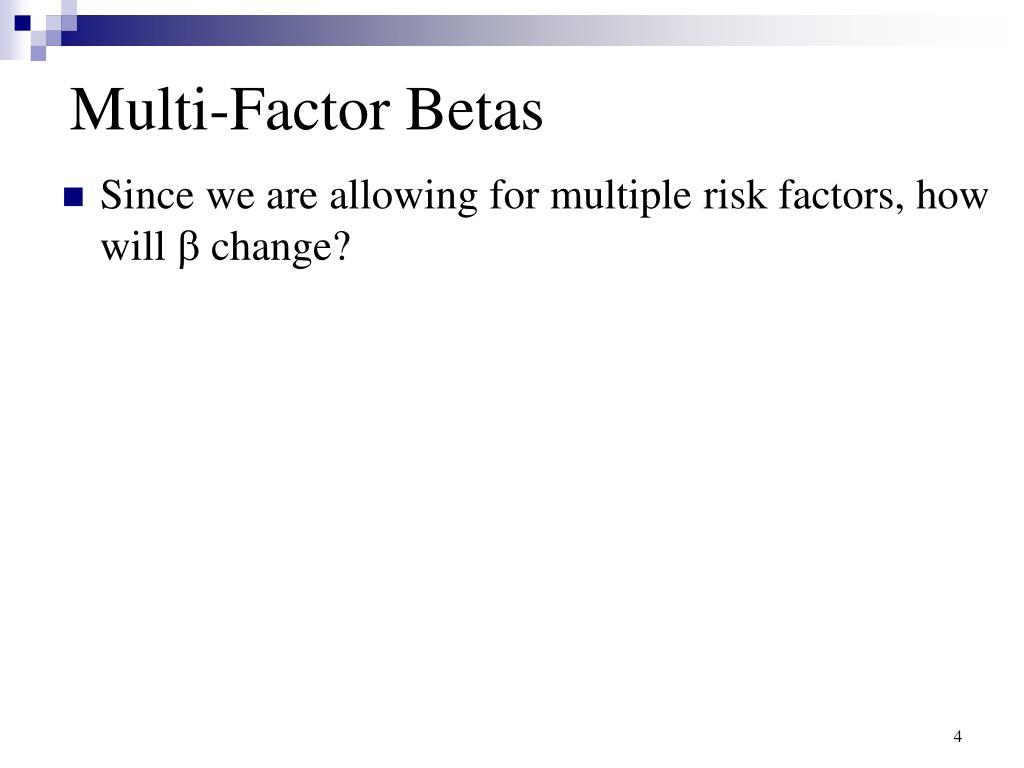 Multi-Factor Betas

Since we are allowing for multiple risk factors, how will $\beta$ change?

4